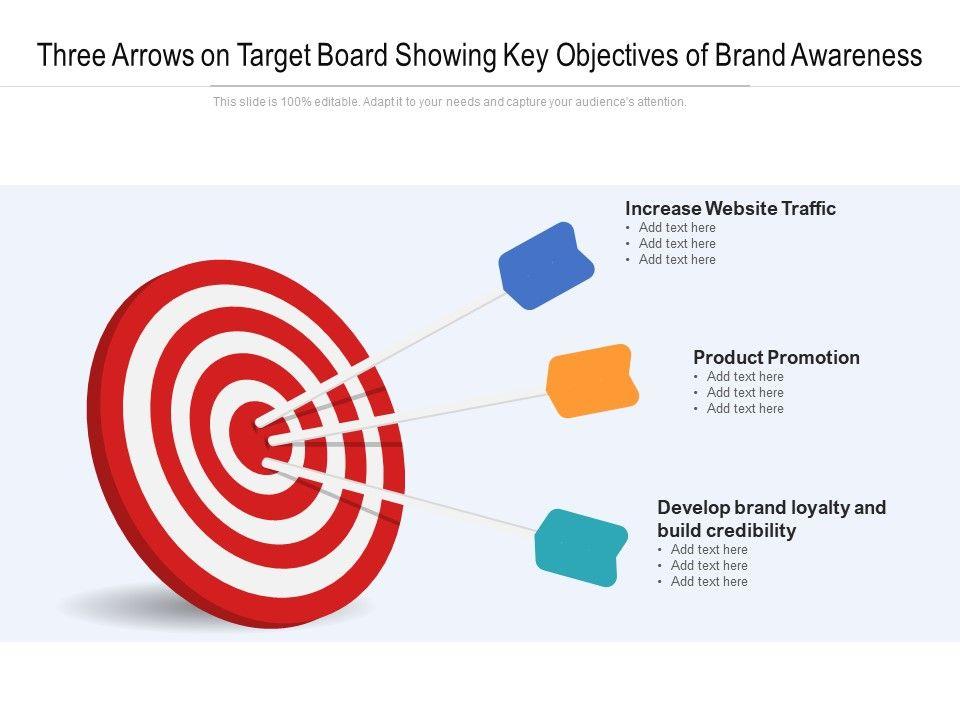 Three Arrows on Target Board Showing Key Objectives of Brand Awareness

This slide is 100% editable. Adapt it to your needs and capture your audience's attention.

Increase Website Traffic
• Add text here
• Add text here
• Add text here

Product Promotion
• Add text here
• Add text here
• Add text here

Develop brand loyalty and build credibility
• Add text here
• Add text here
• Add text here